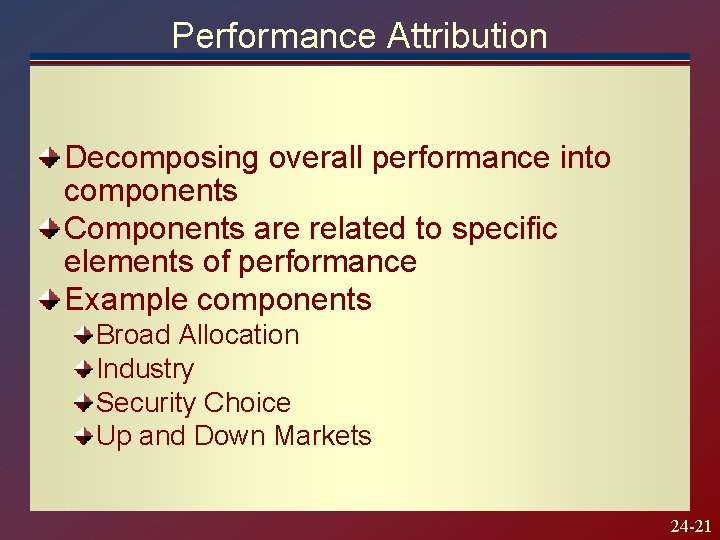 Performance Attribution

Decomposing overall performance into components

Components are related to specific elements of performance

Example components

Broad Allocation

Industry

Security Choice

Up and Down Markets

24-21